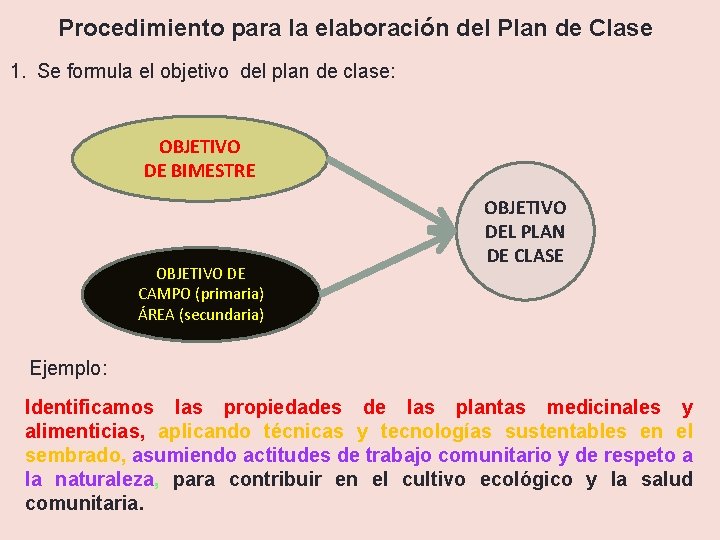 Procedimiento para la elaboración del Plan de Clase

1. Se formula el objetivo del plan de clase:

OBJETIVO DE BIMESTRE

OBJETIVO DE CAMPO (primaria) ÁREA (secundaria)

OBJETIVO DEL PLAN DE CLASE

Ejemplo:

Identificamos las propiedades de las plantas medicinales y alimenticias, aplicando técnicas y tecnologías sustentables en el sembrado, asumiendo actitudes de trabajo comunitario y de respeto a la naturaleza, para contribuir en el cultivo ecológico y la salud comunitaria.